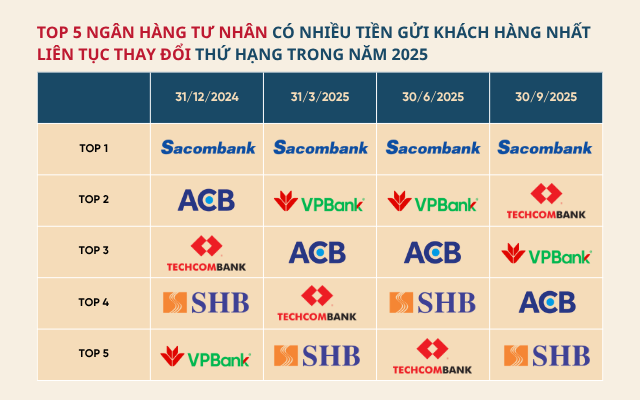 TOP 5 NGÂN HÀNG TƯ NHÂN CÓ NHIỀU TIỀN GỬI KHÁCH HÀNG NHẤT LIÊN TỤC THAY ĐỔI THỨ HẠNG TRONG NĂM 2025

| | 31/12/2024 | 31/3/2025 | 30/6/2025 | 30/9/2025 |
|---|---|---|---|---|
| TOP 1 | Sacombank | Sacombank | Sacombank | Sacombank |
| TOP 2 | ACB | VPBank | VPBank | TECHCOMBANK |
| TOP 3 | TECHCOMBANK | ACB | ACB | VPBank |
| TOP 4 | SHB | TECHCOMBANK | SHB | ACB |
| TOP 5 | VPBank | SHB | TECHCOMBANK | SHB |